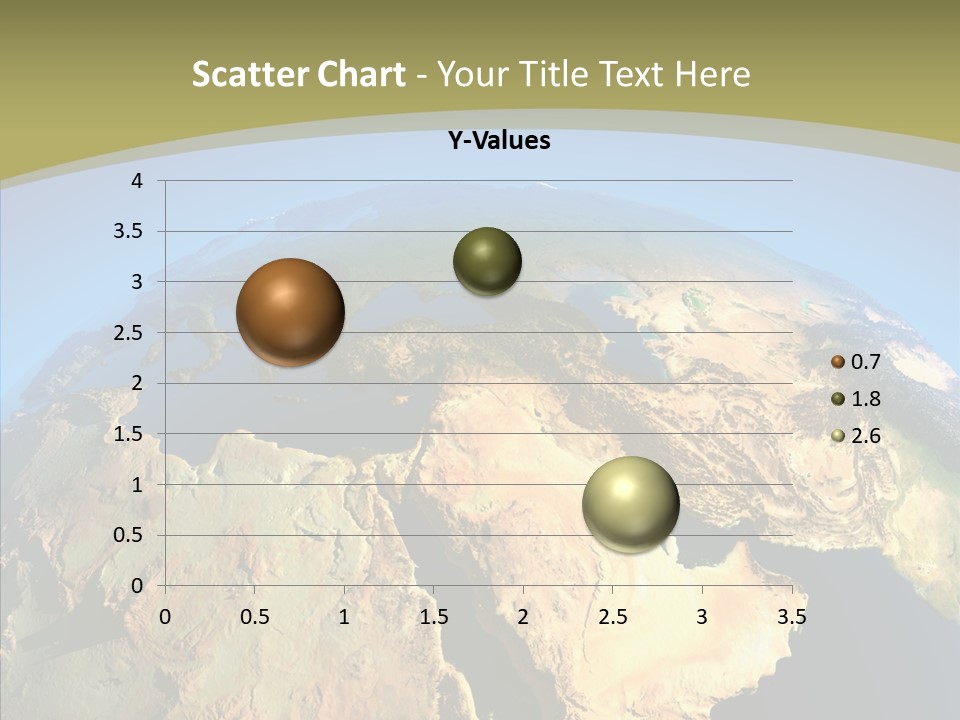 Scatter Chart - Your Title Text Here

Y-Values

4
3.5
3
2.5
2
1.5
1
0.5
0

0 0.5 1 1.5 2 2.5 3 3.5

0.7
1.8
2.6